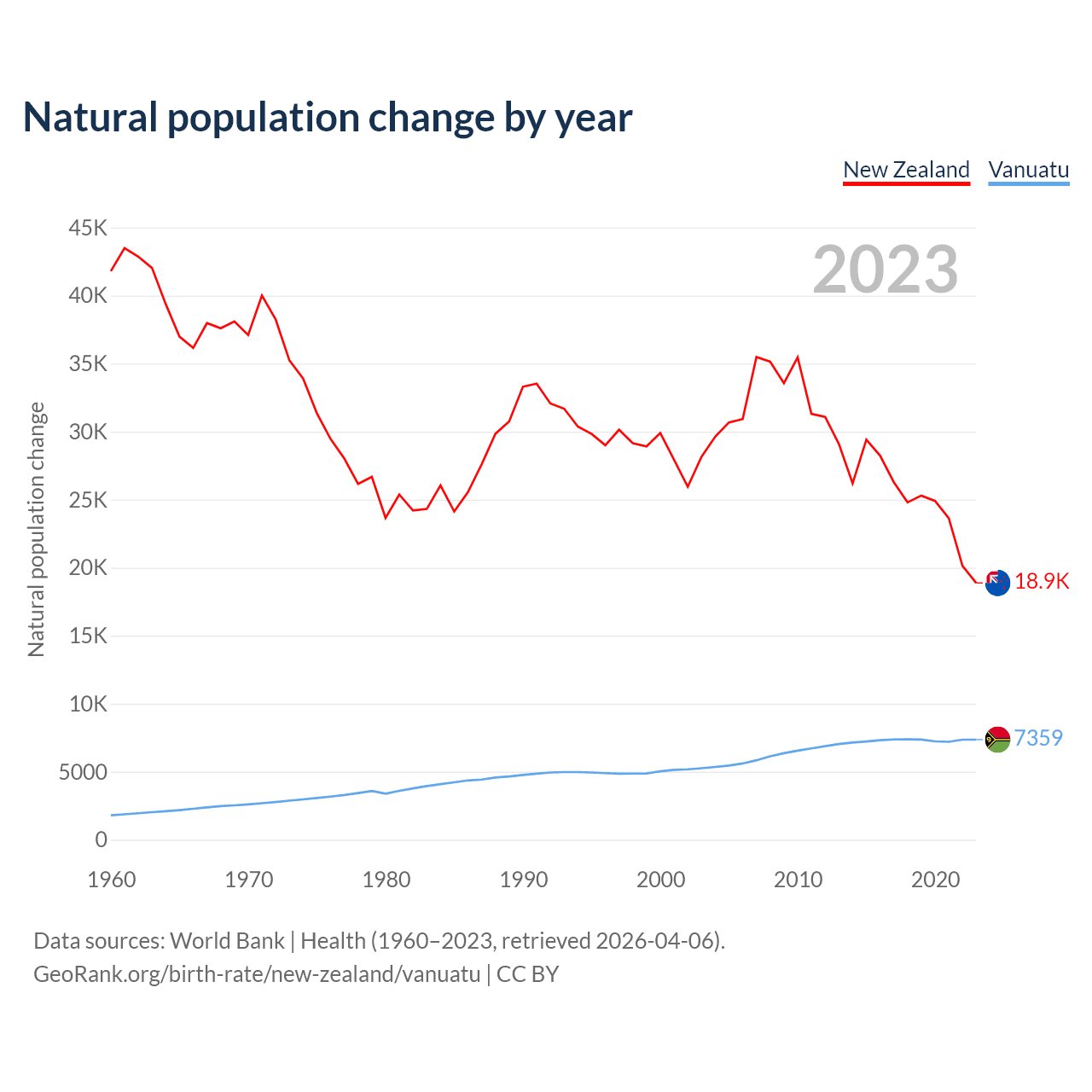 Natural population change by year

New Zealand Vanuatu

2023

Natural population change

45K
40K
35K
30K
25K
20K
15K
10K
5000
0

18.9K
7359

1960 1970 1980 1990 2000 2010 2020

Data sources: World Bank | Health (1960–2023, retrieved 2026-04-06).
GeoRank.org/birth-rate/new-zealand/vanuatu | CC BY